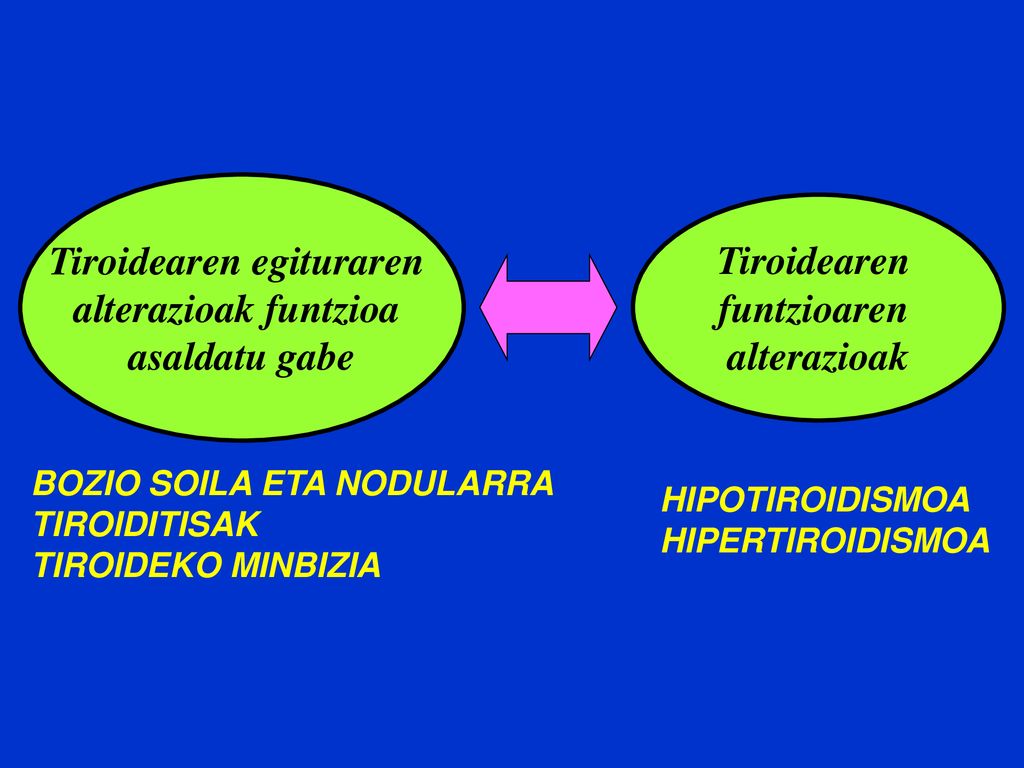 Tiroidearen egituraren alterazioak funtzioa asaldatu gabe

Tiroidearen funtzioaren alterazioak

BOZIO SOILA ETA NODULARRA
TIROIDITISAK
TIROIDEKO MINBIZIA

HIPOTIROIDISMOA
HIPERTIROIDISMOA